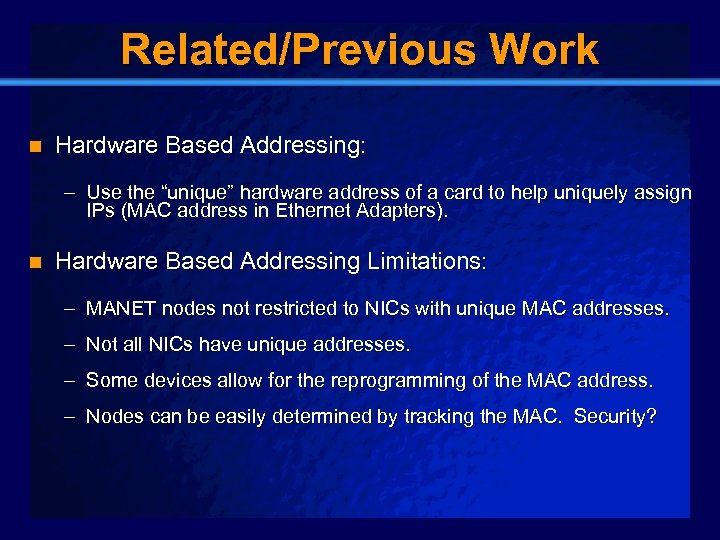 Related/Previous Work

■ Hardware Based Addressing:

– Use the “unique” hardware address of a card to help uniquely assign IPs (MAC address in Ethernet Adapters).

■ Hardware Based Addressing Limitations:

– MANET nodes not restricted to NICs with unique MAC addresses.

– Not all NICs have unique addresses.

– Some devices allow for the reprogramming of the MAC address.

– Nodes can be easily determined by tracking the MAC. Security?